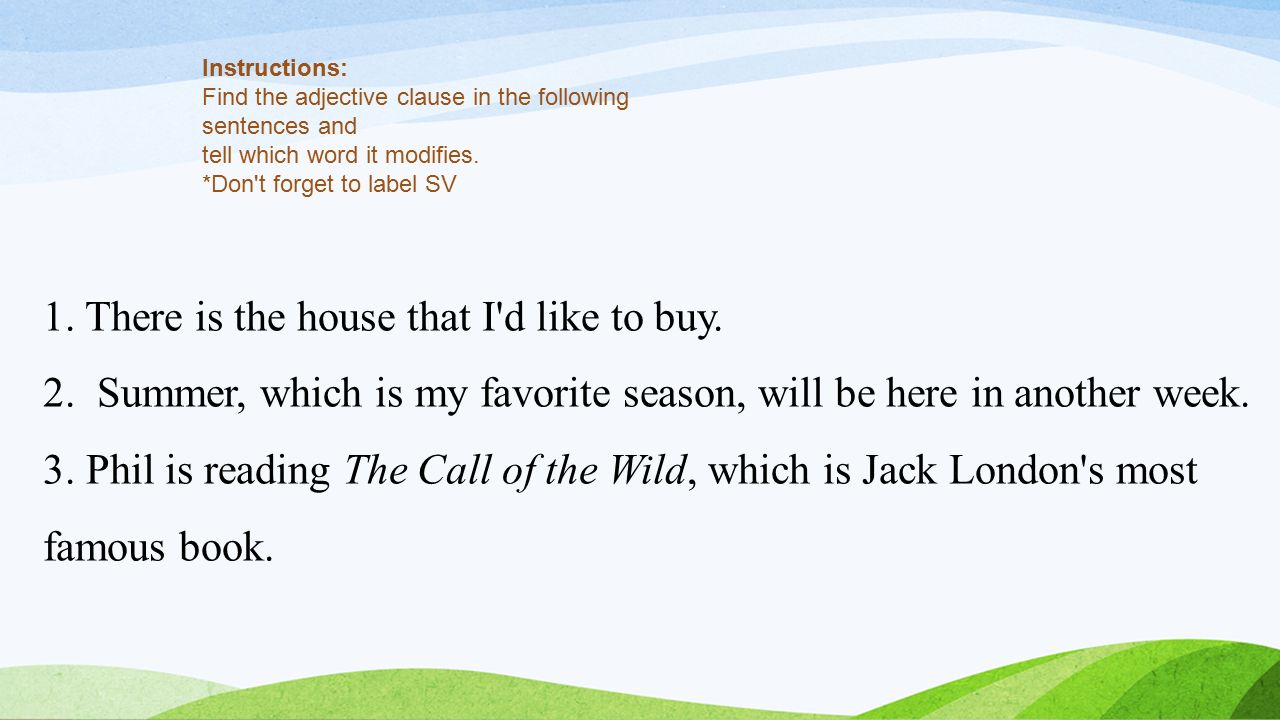 Instructions:
Find the adjective clause in the following sentences and
tell which word it modifies.
*Don't forget to label SV

1. There is the house that I'd like to buy.
2. Summer, which is my favorite season, will be here in another week.
3. Phil is reading The Call of the Wild, which is Jack London's most famous book.